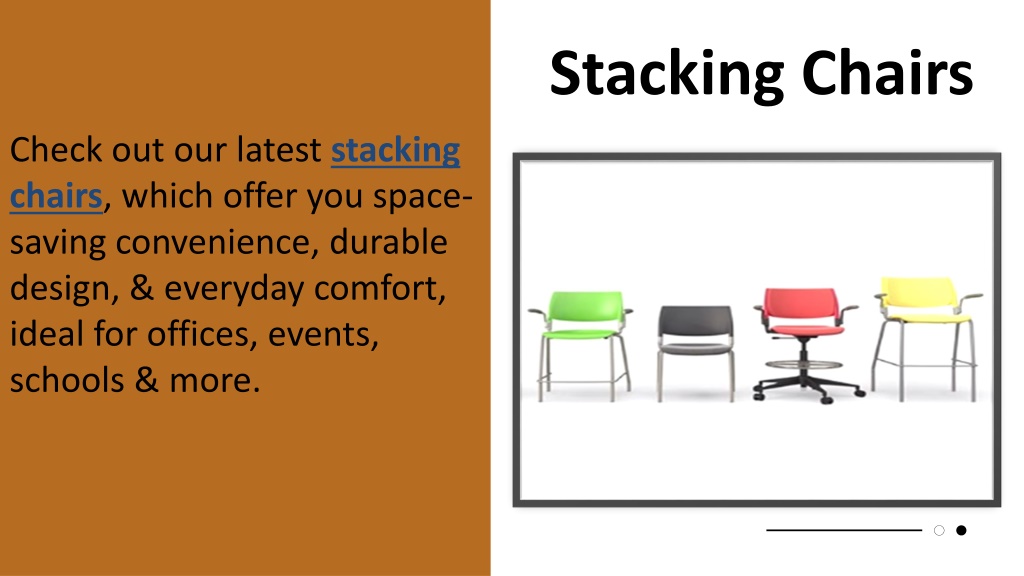 Stacking Chairs

Check out our latest stacking chairs, which offer you space-saving convenience, durable design, & everyday comfort, ideal for offices, events, schools & more.